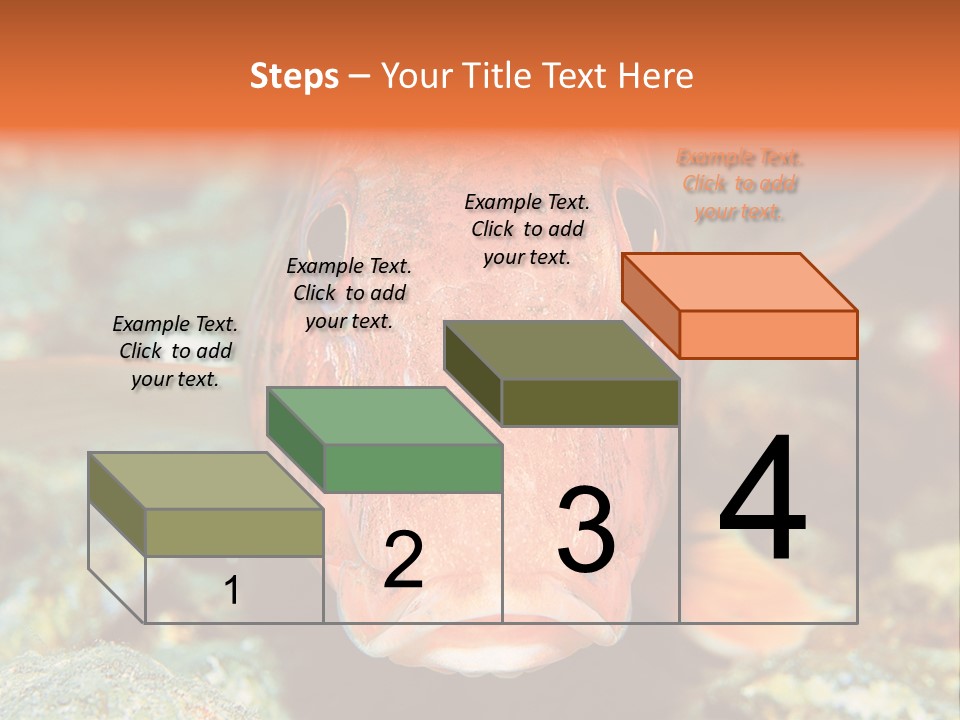 Steps – Your Title Text Here

Example Text. Click to add your text.

Example Text. Click to add your text.

Example Text. Click to add your text.

Example Text. Click to add your text.

1

2

3

4